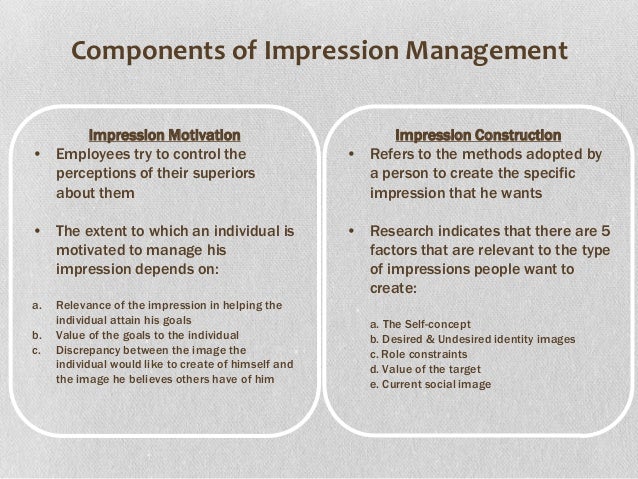 Components of Impression Management

Impression Motivation

• Employees try to control the perceptions of their superiors about them

• The extent to which an individual is motivated to manage his impression depends on:

a. Relevance of the impression in helping the individual attain his goals
b. Value of the goals to the individual
c. Discrepancy between the image the individual would like to create of himself and the image he believes others have of him

Impression Construction

• Refers to the methods adopted by a person to create the specific impression that he wants

• Research indicates that there are 5 factors that are relevant to the type of impressions people want to create:

a. The Self-concept
b. Desired & Undesired identity images
c. Role constraints
d. Value of the target
e. Current social image